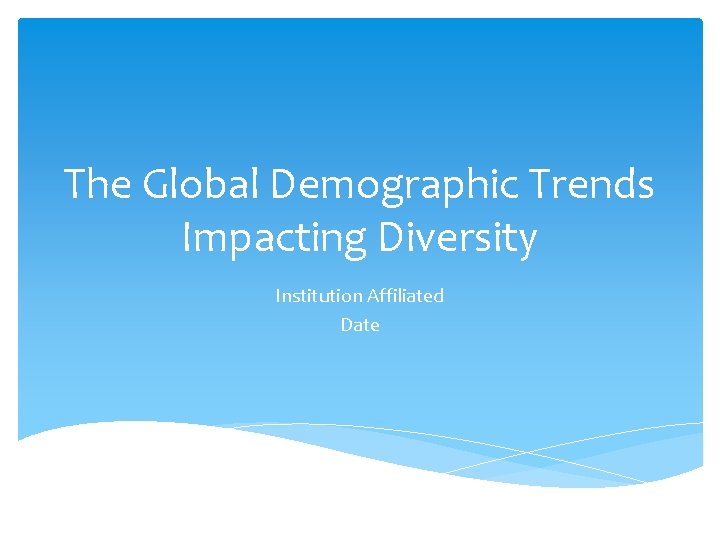 The Global Demographic Trends Impacting Diversity

Institution Affiliated
Date